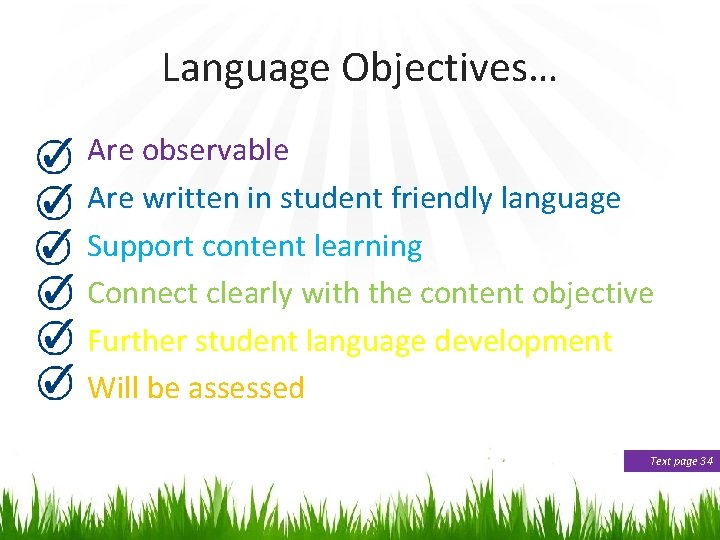 Language Objectives…

Are observable
Are written in student friendly language
Support content learning
Connect clearly with the content objective
Further student language development
Will be assessed

Text page 34